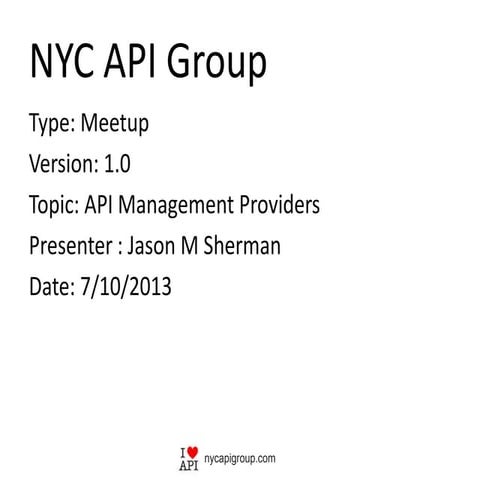 NYC API Group

Type: Meetup

Version: 1.0

Topic: API Management Providers

Presenter : Jason M Sherman

Date: 7/10/2013

I ♥ API nycapigroup.com